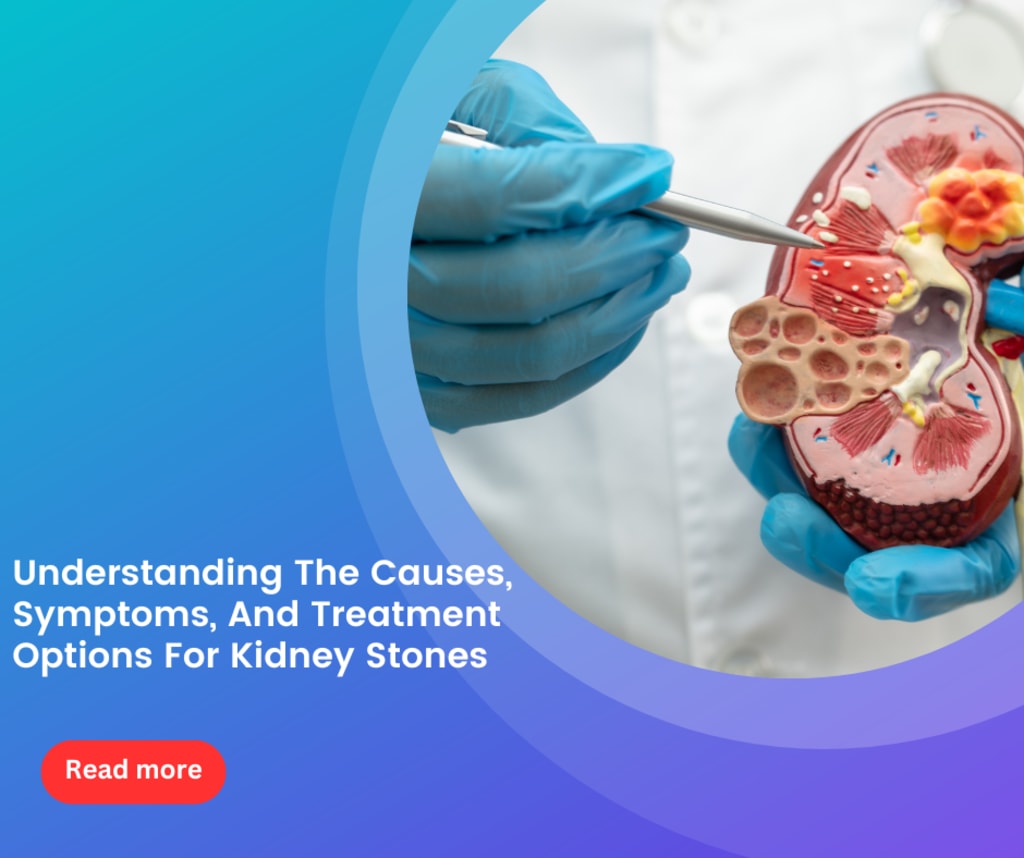 Understanding The Causes, Symptoms, And Treatment Options For Kidney Stones

Read more